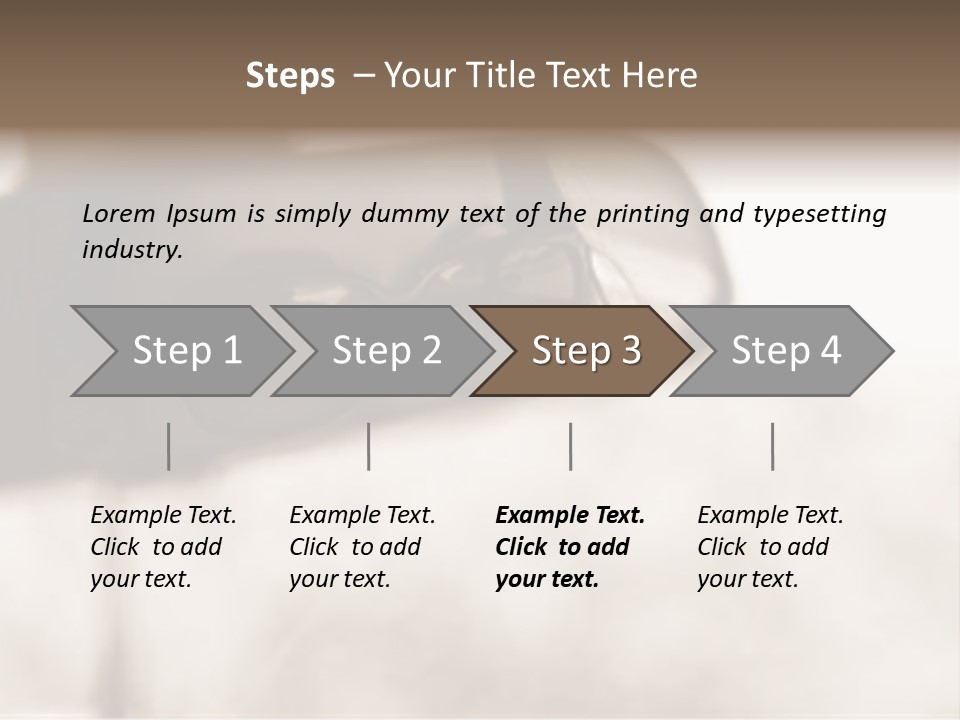 Steps – Your Title Text Here

Lorem Ipsum is simply dummy text of the printing and typesetting industry.

Step 1

Step 2

Step 3

Step 4

Example Text. Click to add your text.

Example Text. Click to add your text.

Example Text. Click to add your text.

Example Text. Click to add your text.